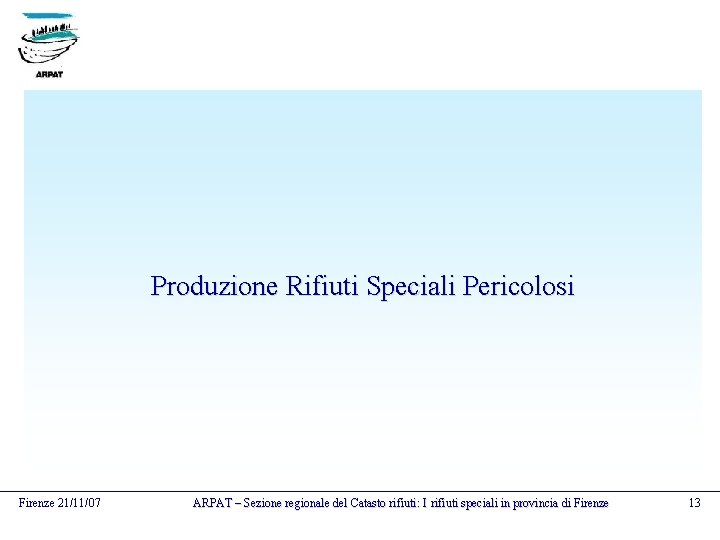 ARPAT

Produzione Rifiuti Speciali Pericolosi

Firenze 21/11/07

ARPAT – Sezione regionale del Catasto rifiuti: I rifiuti speciali in provincia di Firenze

13